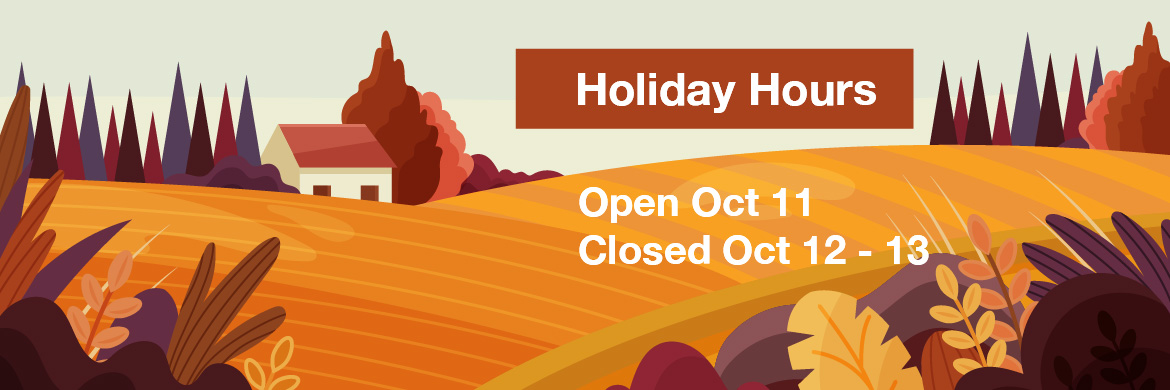 Holiday Hours

Open Oct 11
Closed Oct 12 - 13